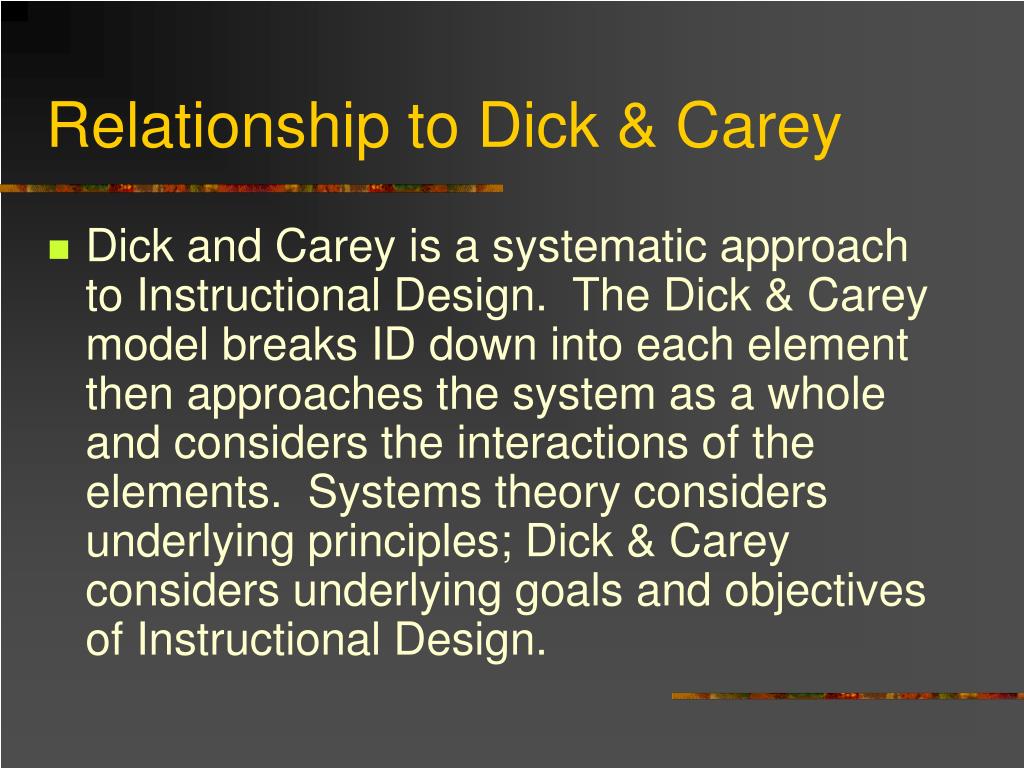 Relationship to Dick & Carey

Dick and Carey is a systematic approach to Instructional Design. The Dick & Carey model breaks ID down into each element then approaches the system as a whole and considers the interactions of the elements. Systems theory considers underlying principles; Dick & Carey considers underlying goals and objectives of Instructional Design.